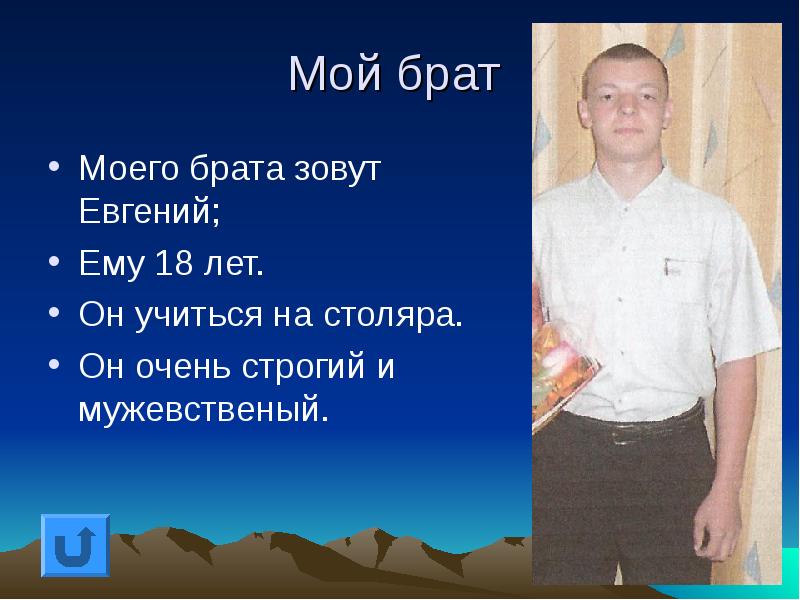 Мой брат

• Моего брата зовут Евгений;
• Ему 18 лет.
• Он учиться на столяра.
• Он очень строгий и мужевственый.